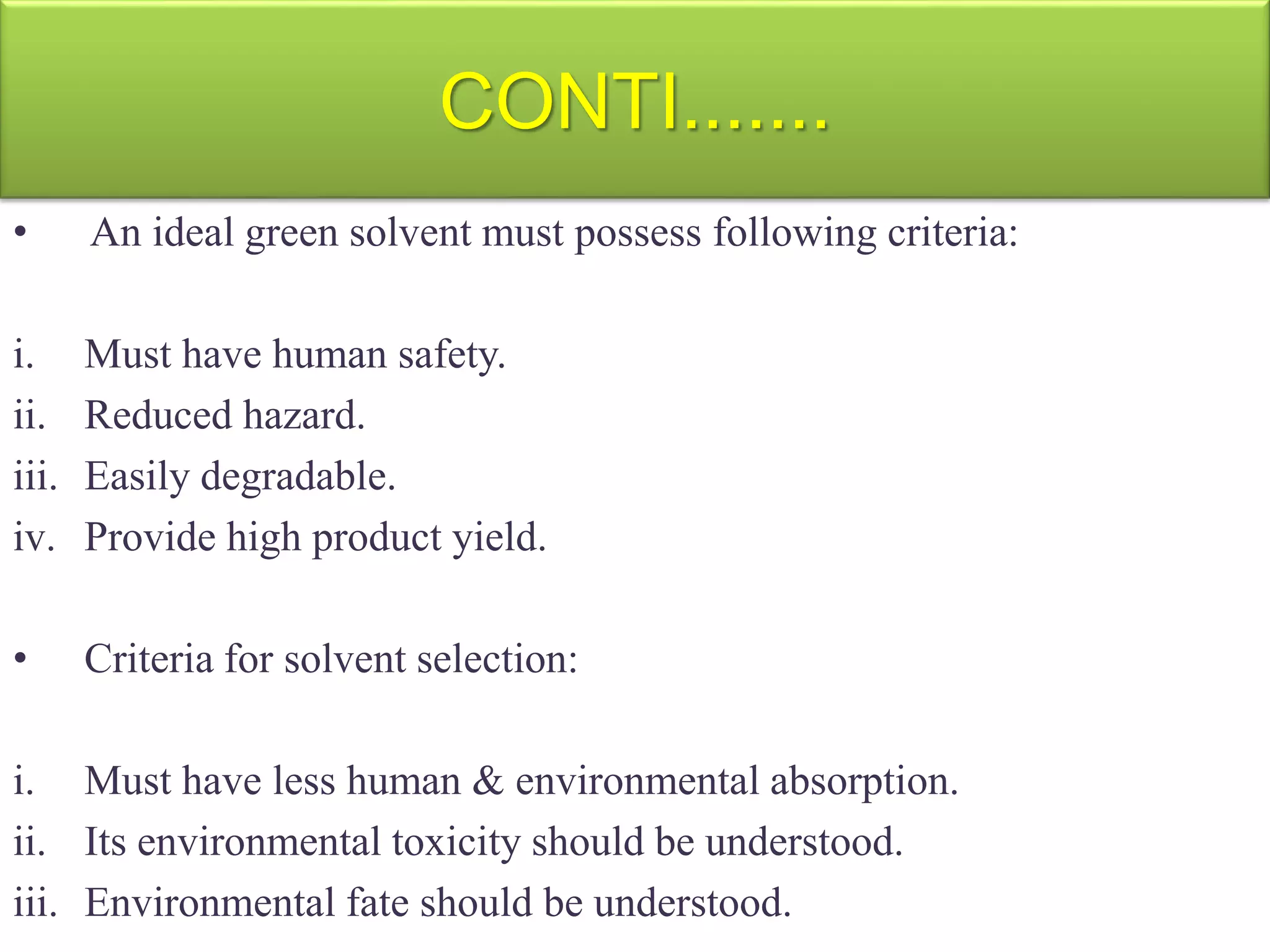 CONTI.......

• An ideal green solvent must possess following criteria:

i. Must have human safety.
ii. Reduced hazard.
iii. Easily degradable.
iv. Provide high product yield.

• Criteria for solvent selection:

i. Must have less human & environmental absorption.
ii. Its environmental toxicity should be understood.
iii. Environmental fate should be understood.